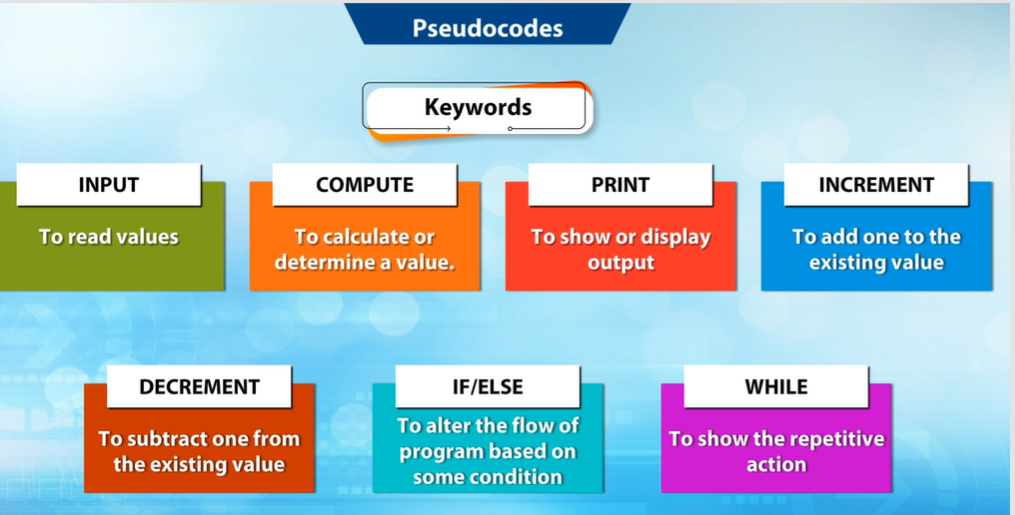 Pseudocodes

Keywords

INPUT

To read values

COMPUTE

To calculate or determine a value.

PRINT

To show or display output

INCREMENT

To add one to the existing value

DECREMENT

To subtract one from the existing value

IF/ELSE

To alter the flow of program based on some condition

WHILE

To show the repetitive action